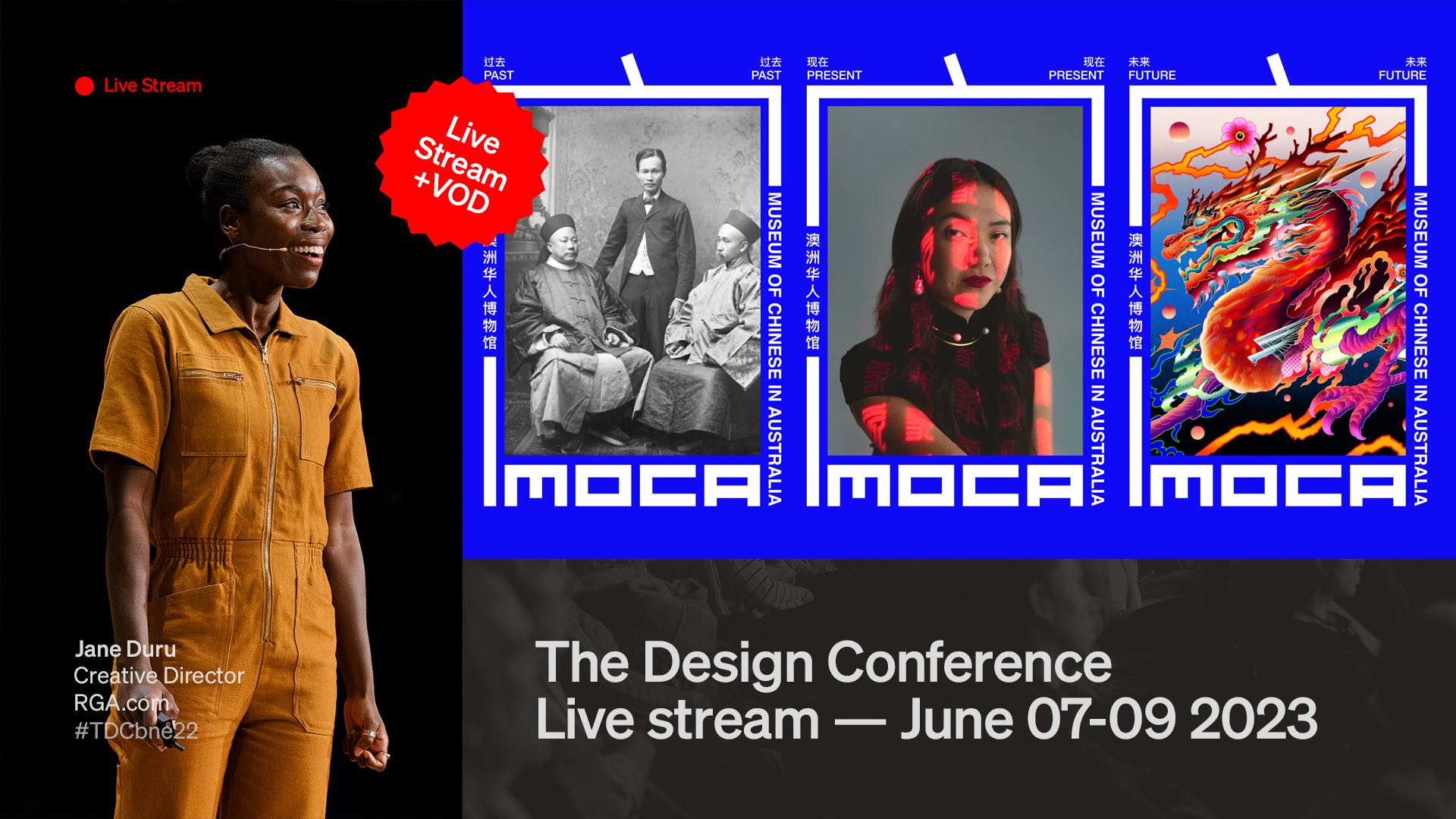 Live Stream

Live Stream +VOD

过去
PAST

过去
PAST

澳洲华人博物馆

MUSEUM OF CHINESE IN AUSTRALIA

MOCA

现在
PRESENT

现在
PRESENT

澳洲华人博物馆

MUSEUM OF CHINESE IN AUSTRALIA

MOCA

未来
FUTURE

未来
FUTURE

澳洲华人博物馆

MUSEUM OF CHINESE IN AUSTRALIA

MOCA

Jane Duru
Creative Director
RGA.com
#TDCbne22

The Design Conference
Live stream — June 07-09 2023